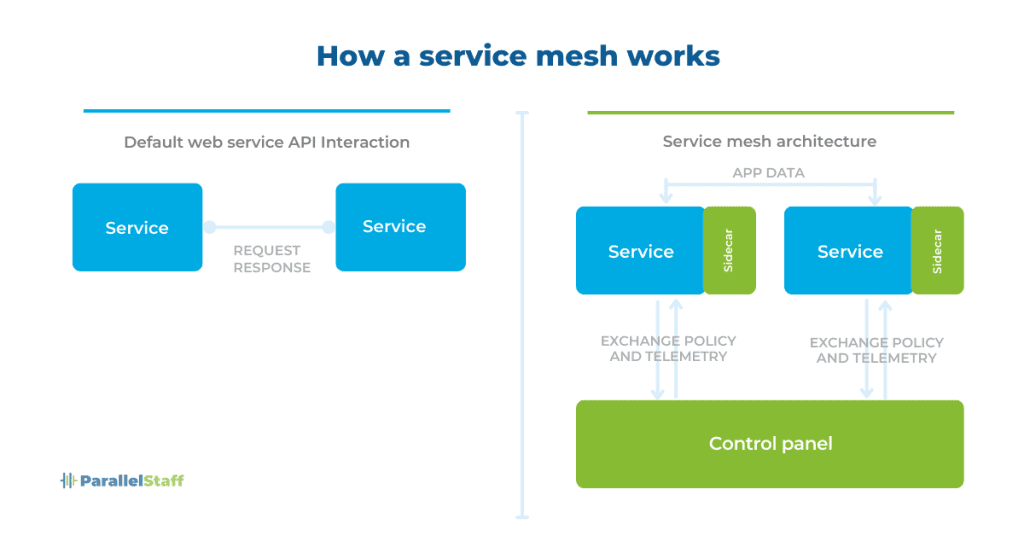 How a service mesh works

Default web service API Interaction

Service

REQUEST
RESPONSE

Service

ParallelStaff

Service mesh architecture

APP DATA

Service

Sidecar

Service

Sidecar

EXCHANGE POLICY AND TELEMETRY

EXCHANGE POLICY AND TELEMETRY

Control panel